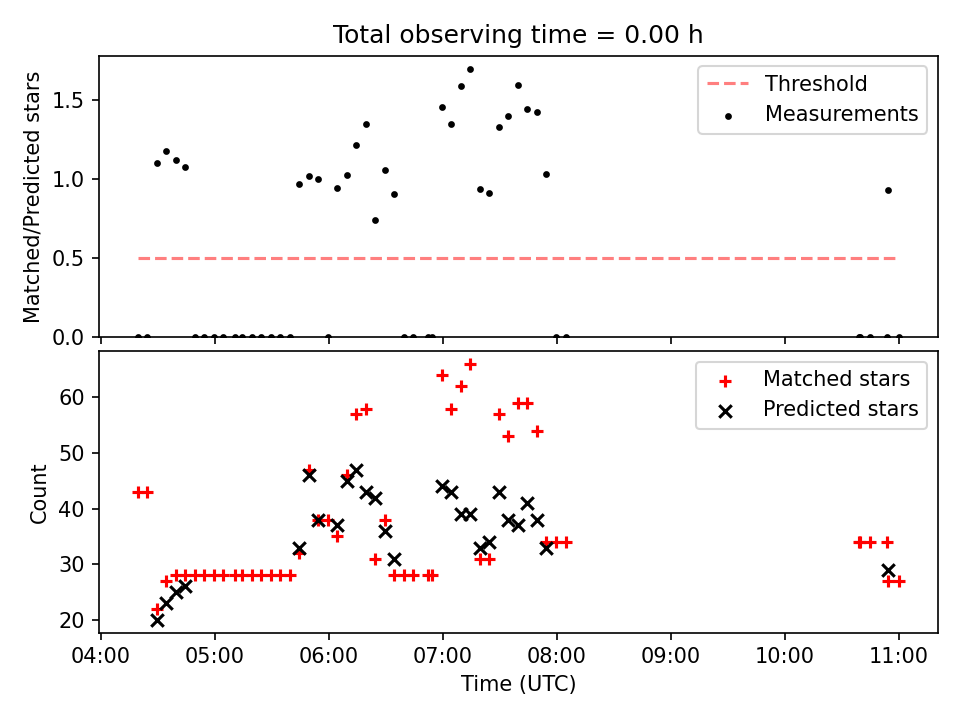 Total observing time = 0.00 h

Matched/Predicted stars

1.5
1.0
0.5
0.0

Threshold
Measurements

Count

60
50
40
30
20

Matched stars
Predicted stars

04:00 05:00 06:00 07:00 08:00 09:00 10:00 11:00

Time (UTC)